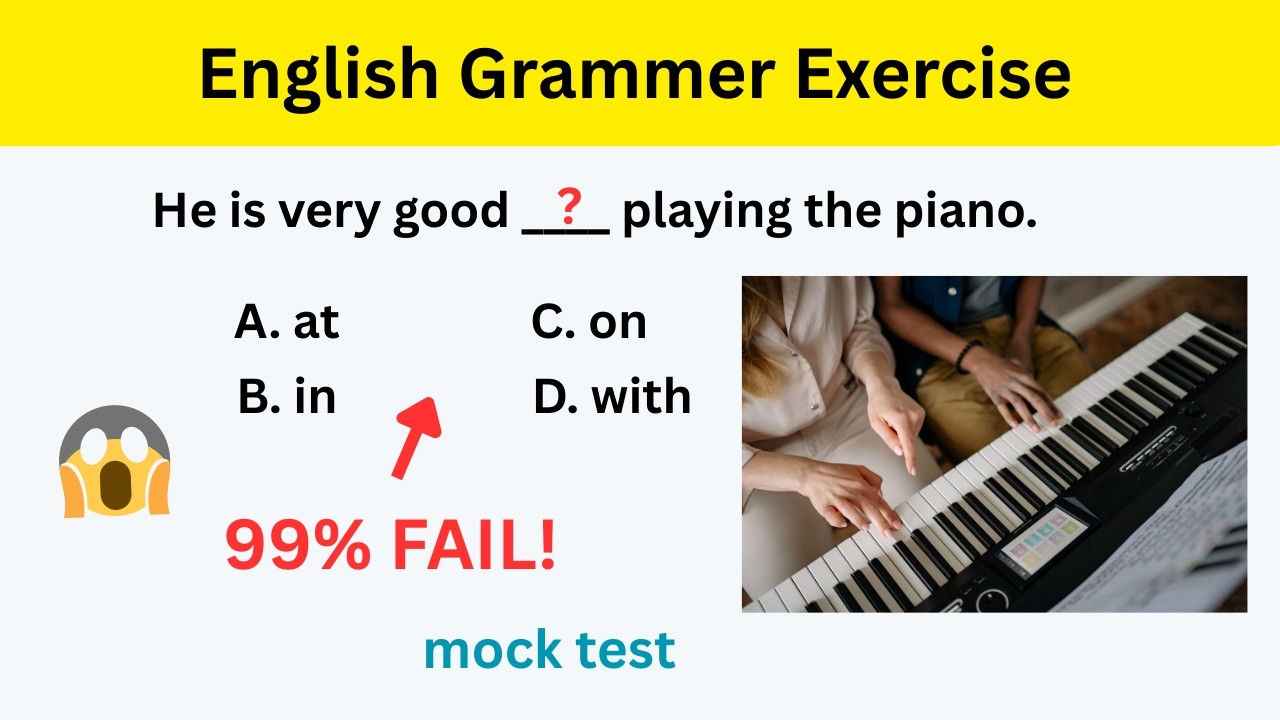 English Grammer Exercise

He is very good _?_ playing the piano.

A. at
B. in

C. on
D. with

99% FAIL!

mock test